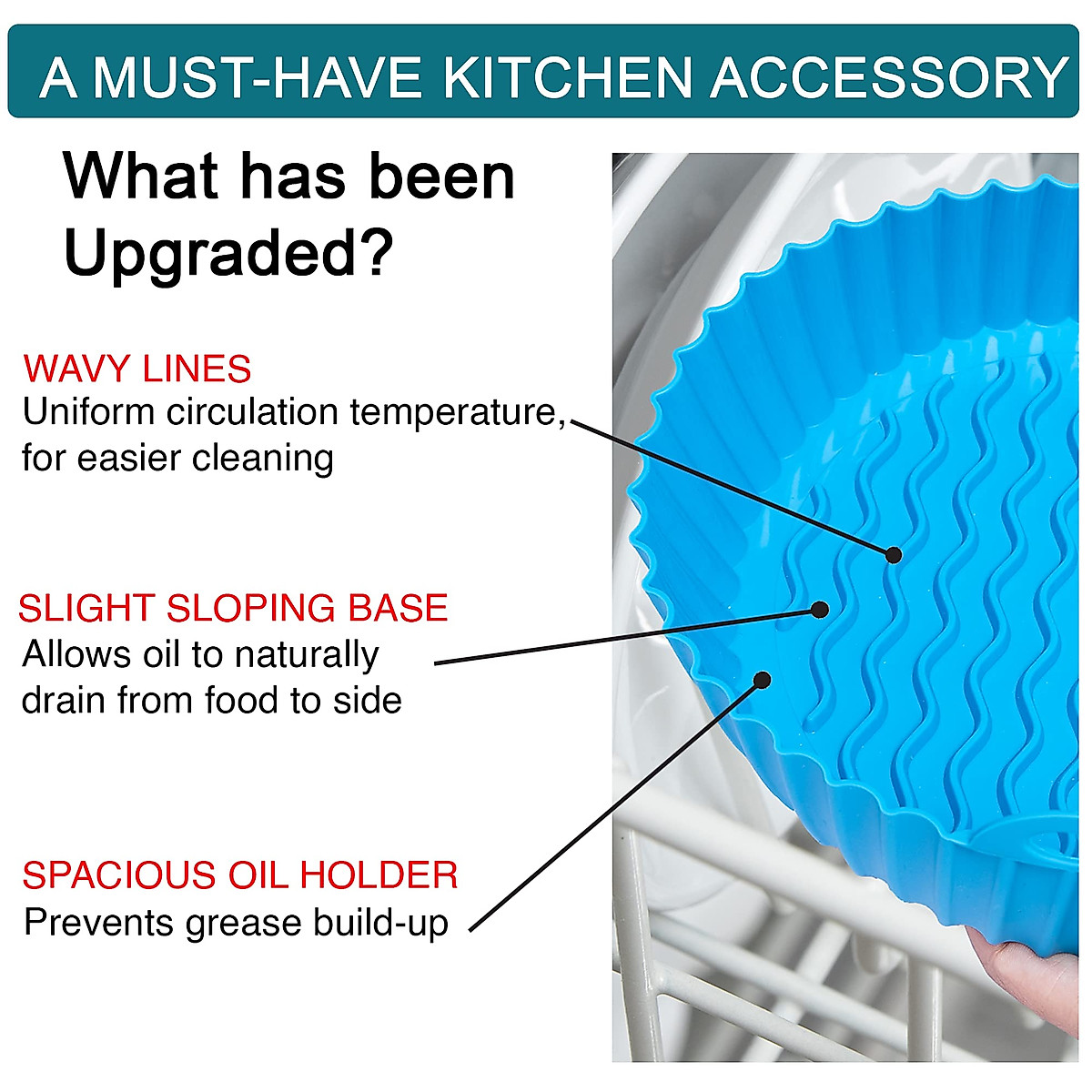 A MUST-HAVE KITCHEN ACCESSORY

What has been Upgraded?

WAVY LINES
Uniform circulation temperature, for easier cleaning

SLIGHT SLOPING BASE
Allows oil to naturally drain from food to side

SPACIOUS OIL HOLDER
Prevents grease build-up